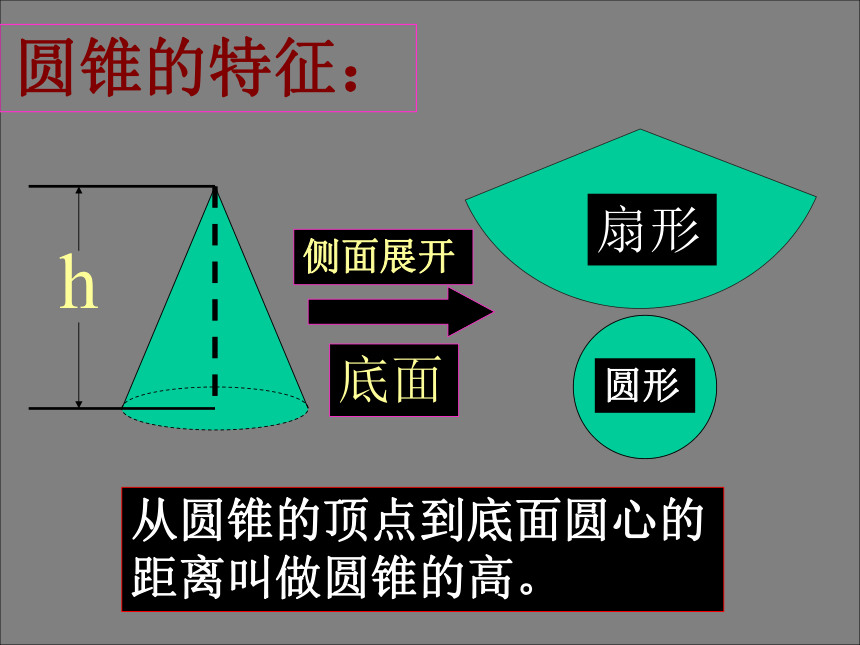 圆锥的特征：

h

侧面展开

底面

扇形

圆形

从圆锥的顶点到底面圆心的距离叫做圆锥的高。